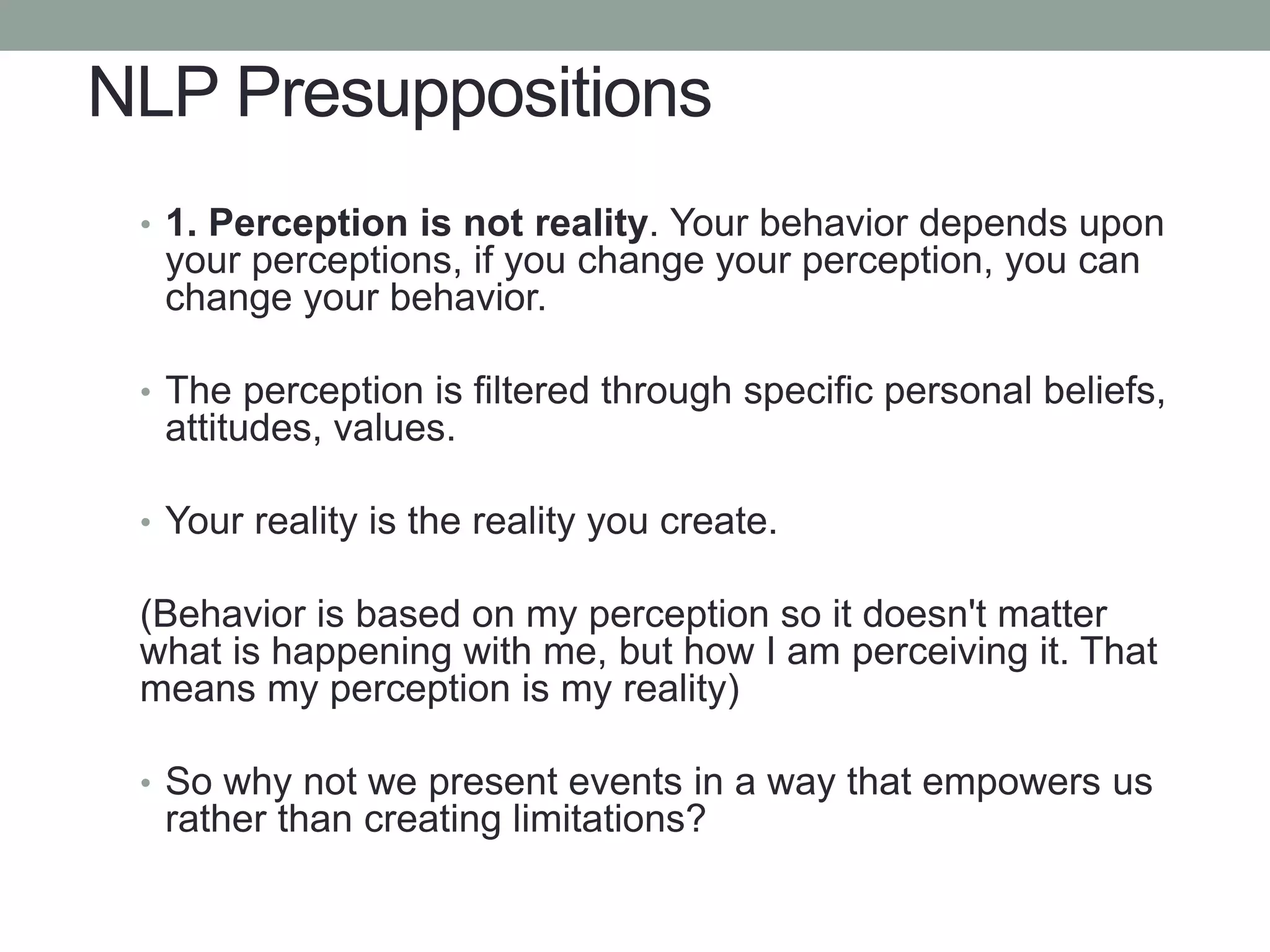 NLP Presuppositions

• 1. Perception is not reality. Your behavior depends upon your perceptions, if you change your perception, you can change your behavior.

• The perception is filtered through specific personal beliefs, attitudes, values.

• Your reality is the reality you create.

(Behavior is based on my perception so it doesn't matter what is happening with me, but how I am perceiving it. That means my perception is my reality)

• So why not we present events in a way that empowers us rather than creating limitations?